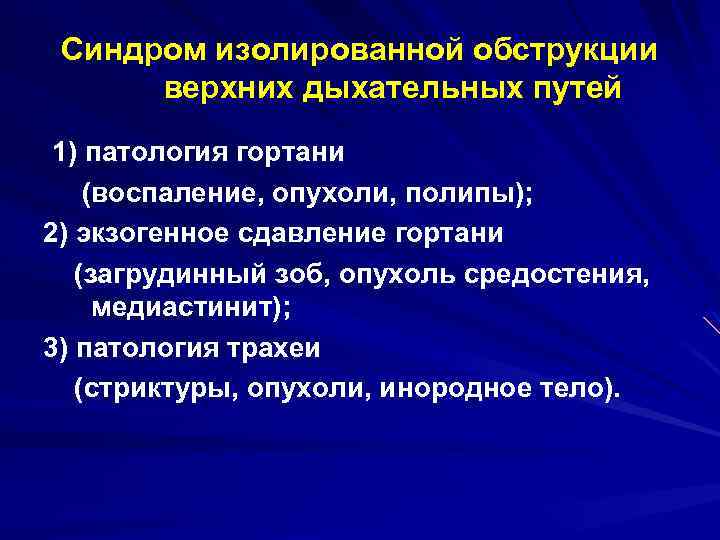 Синдром изолированной обструкции верхних дыхательных путей

1) патология гортани (воспаление, опухоли, полипы);

2) экзогенное сдавление гортани (загрудинный зоб, опухоль средостения, медиастинит);

3) патология трахеи (стриктуры, опухоли, инородное тело).